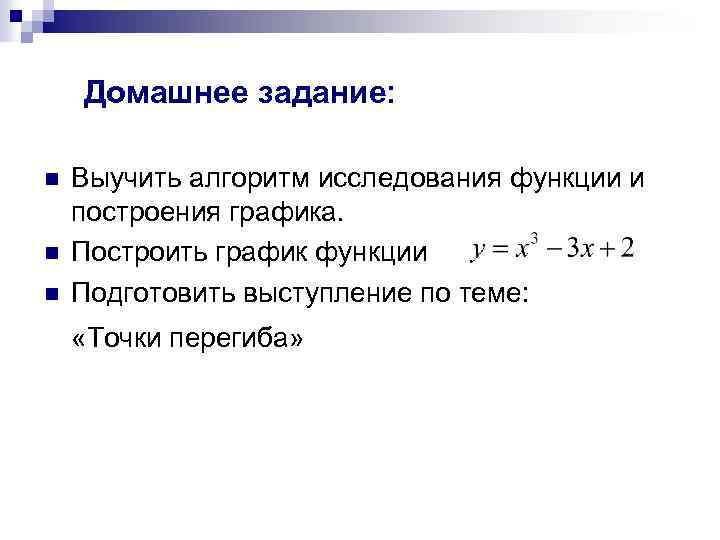 Домашнее задание:

Выучить алгоритм исследования функции и построения графика.

Построить график функции $y = x^3 - 3x + 2$

Подготовить выступление по теме:

«Точки перегиба»